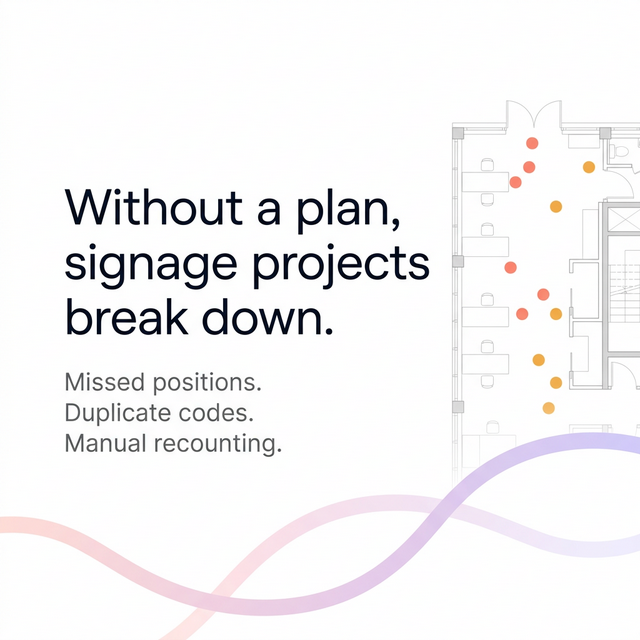 Without a plan, signage projects break down.

Missed positions.
Duplicate codes.
Manual recounting.